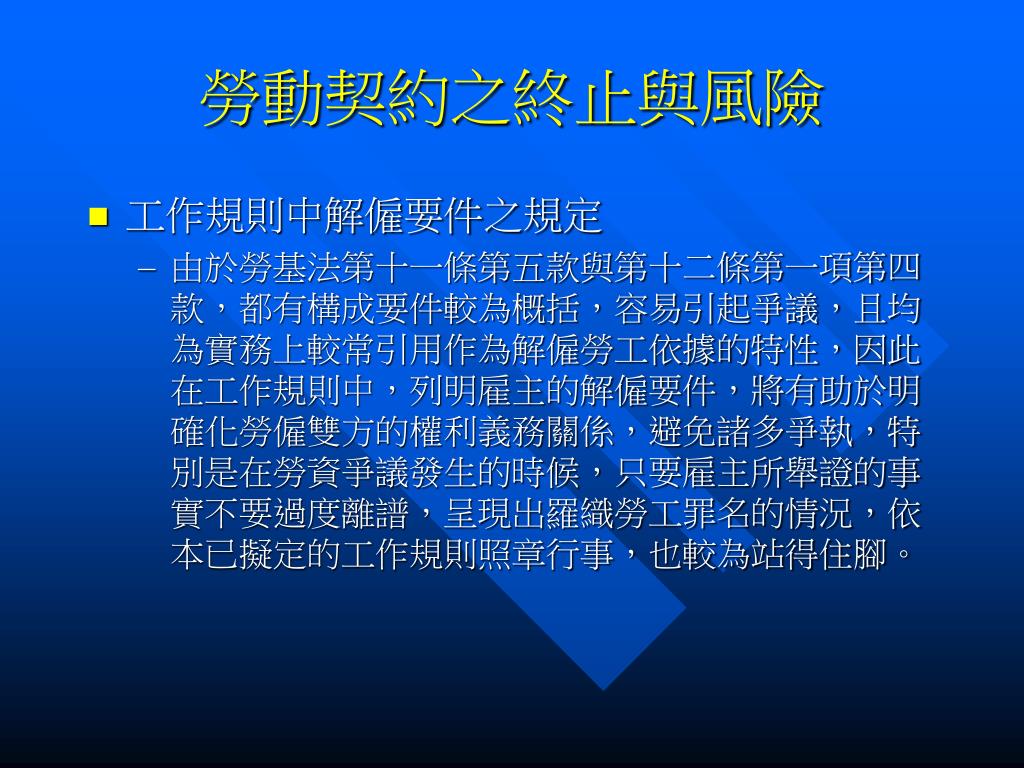 勞動契約之終止與風險

■ 工作規則中解僱要件之規定

– 由於勞基法第十一條第五款與第十二條第一項第四款，都有構成要件較為概括，容易引起爭議，且均為實務上較常引用作為解僱勞工依據的特性，因此在工作規則中，列明雇主的解僱要件，將有助於明確化勞僱雙方的權利義務關係，避免諸多爭執，特別是在勞資爭議發生的時候，只要雇主所舉證的事實不要過度離譜，呈現出羅織勞工罪名的情況，依本已擬定的工作規則照章行事，也較為站得住腳。